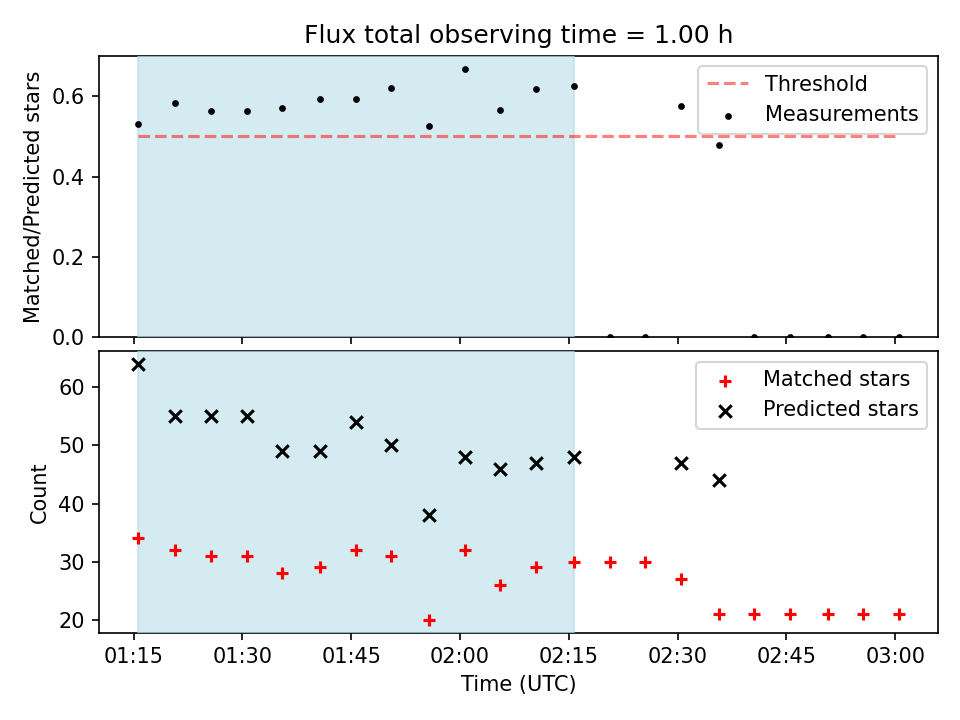 Flux total observing time = 1.00 h

Matched/Predicted stars

0.6
0.4
0.2
0.0

Threshold
Measurements

Count

60
50
40
30
20

Matched stars
Predicted stars

01:15 01:30 01:45 02:00 02:15 02:30 02:45 03:00

Time (UTC)